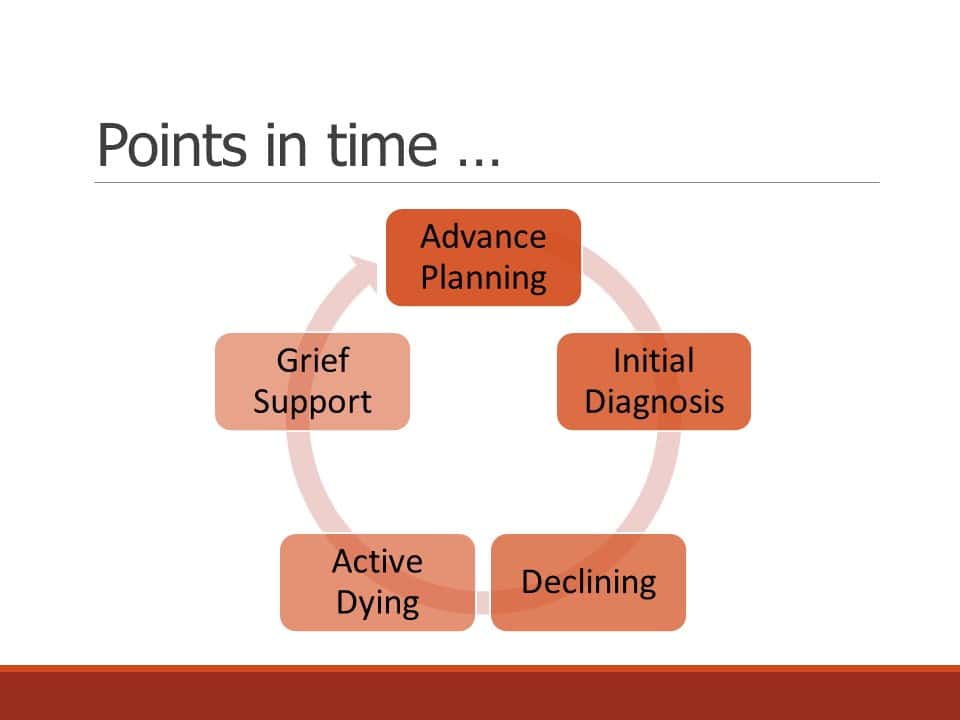 Points in time …

Advance Planning

Initial Diagnosis

Declining

Active Dying

Grief Support